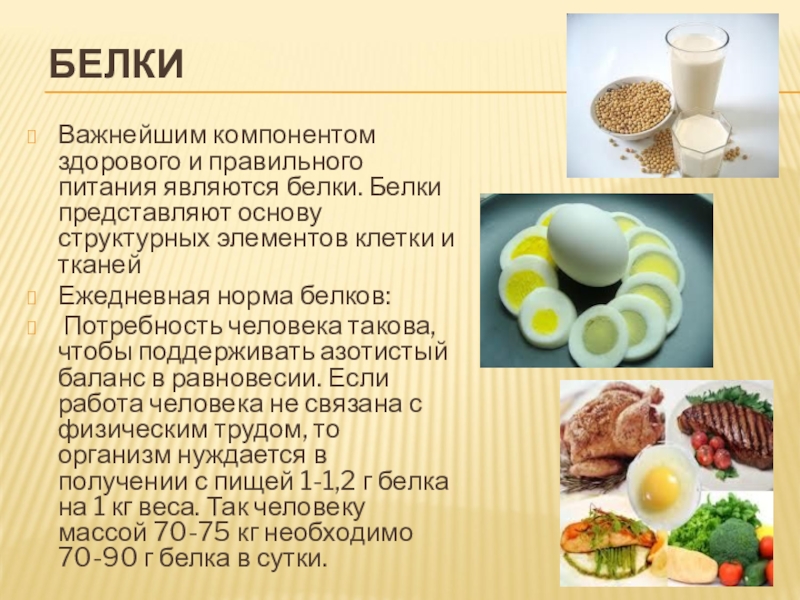 БЕЛКИ

Важнейшим компонентом здорового и правильного питания являются белки. Белки представляют основу структурных элементов клетки и тканей

Ежедневная норма белков:

Потребность человека такова, чтобы поддерживать азотистый баланс в равновесии. Если работа человека не связана с физическим трудом, то организм нуждается в получении с пищей 1-1,2 г белка на 1 кг веса. Так человеку массой 70-75 кг необходимо 70-90 г белка в сутки.